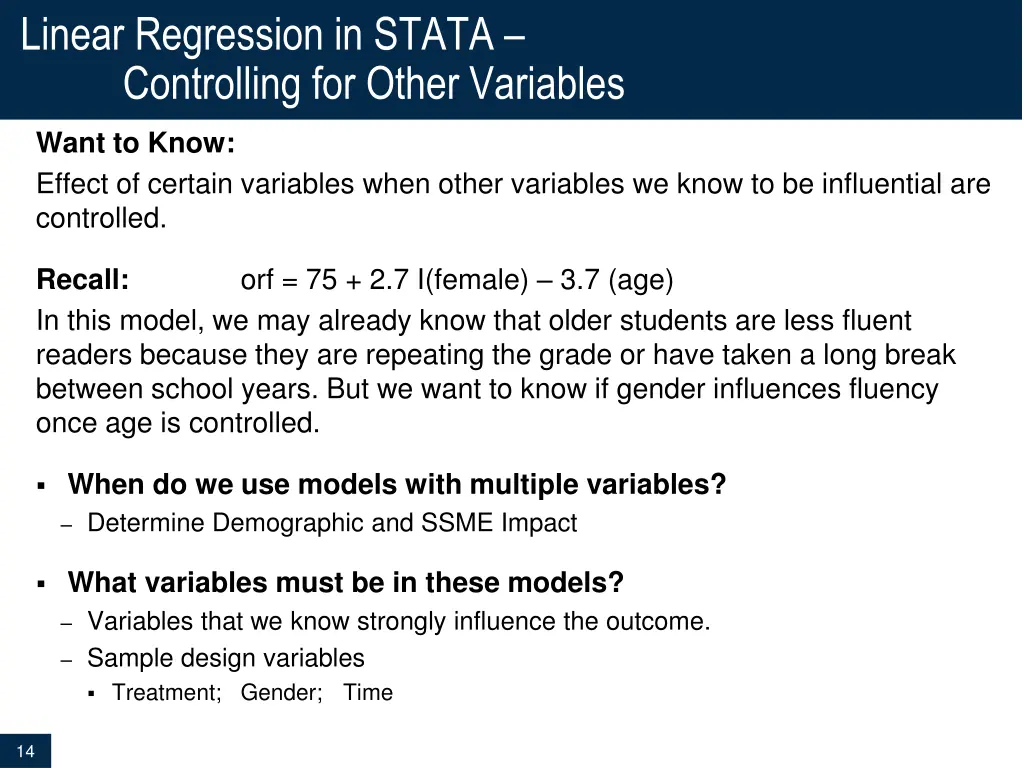 Linear Regression in STATA –
Controlling for Other Variables

Want to Know:
Effect of certain variables when other variables we know to be influential are controlled.

Recall: orf = 75 + 2.7 I(female) – 3.7 (age)
In this model, we may already know that older students are less fluent readers because they are repeating the grade or have taken a long break between school years. But we want to know if gender influences fluency once age is controlled.

▪ When do we use models with multiple variables?
– Determine Demographic and SSME Impact

▪ What variables must be in these models?
– Variables that we know strongly influence the outcome.
– Sample design variables
▪ Treatment; Gender; Time

14